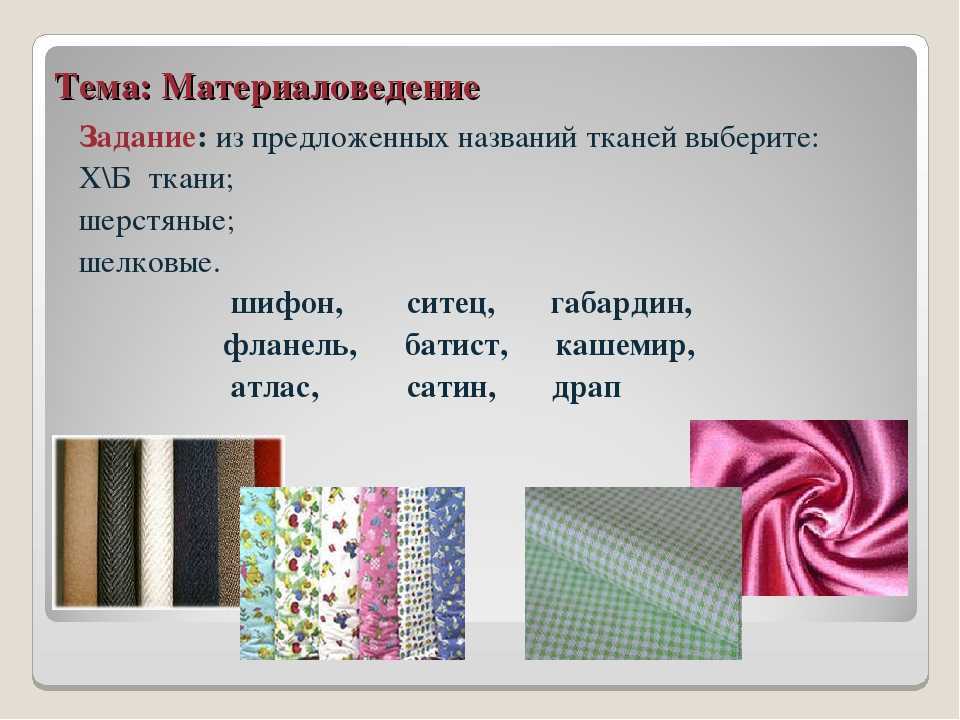 Тема: Материаловедение

Задание: из предложенных названий тканей выберите:
Х\Б ткани;
шерстяные;
шелковые.

шифон, ситец, габардин,
фланель, батист, кашемир,
атлас, сатин, драп